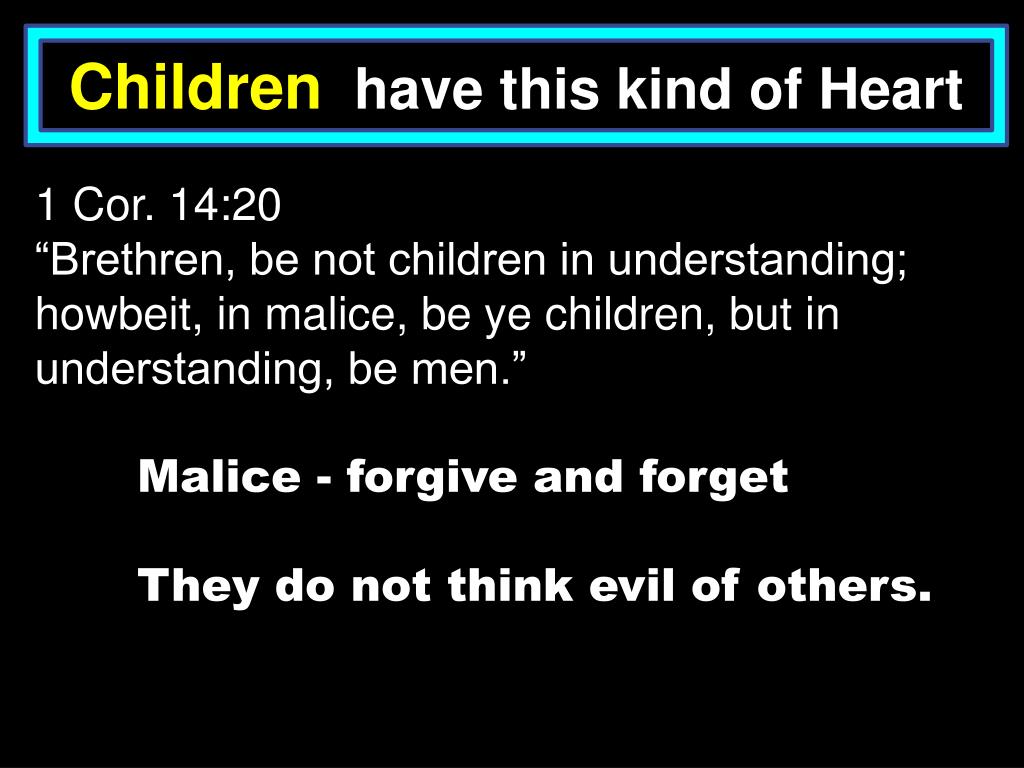 Children have this kind of Heart

1 Cor. 14:20
“Brethren, be not children in understanding; howbeit, in malice, be ye children, but in understanding, be men.”

Malice - forgive and forget

They do not think evil of others.